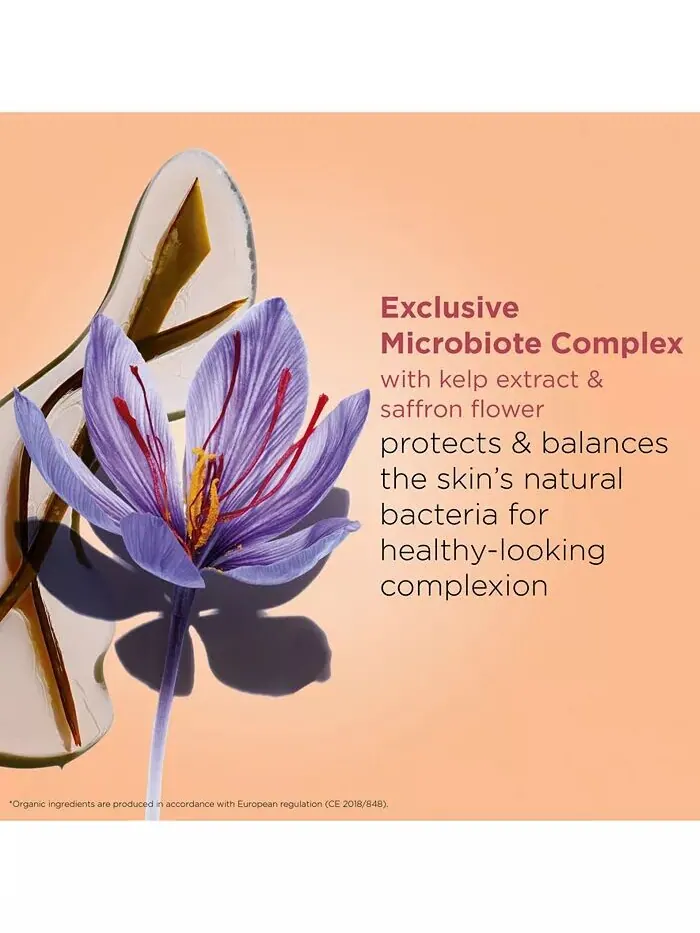 Exclusive Microbiote Complex with kelp extract & saffron flower protects & balances the skin's natural bacteria for healthy-looking complexion

*Organic ingredients are produced in accordance with European regulation (CE 2018/848).